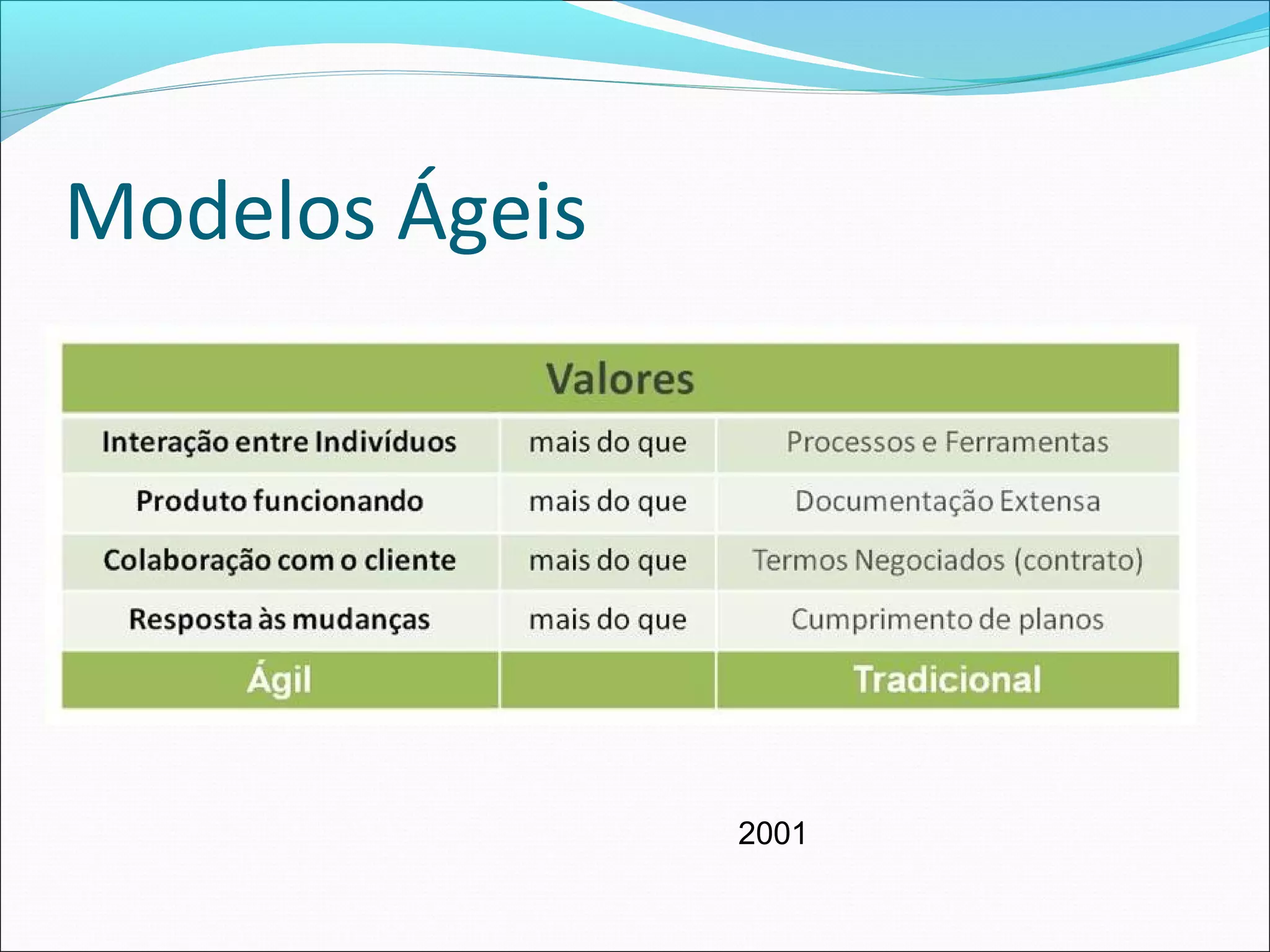 Modelos Ágeis

| Valores | | |
|---|---|---|
| Interação entre Indivíduos | mais do que | Processos e Ferramentas |
| Produto funcionando | mais do que | Documentação Extensa |
| Colaboração com o cliente | mais do que | Termos Negociados (contrato) |
| Resposta às mudanças | mais do que | Cumprimento de planos |
| Ágil | | Tradicional |

2001